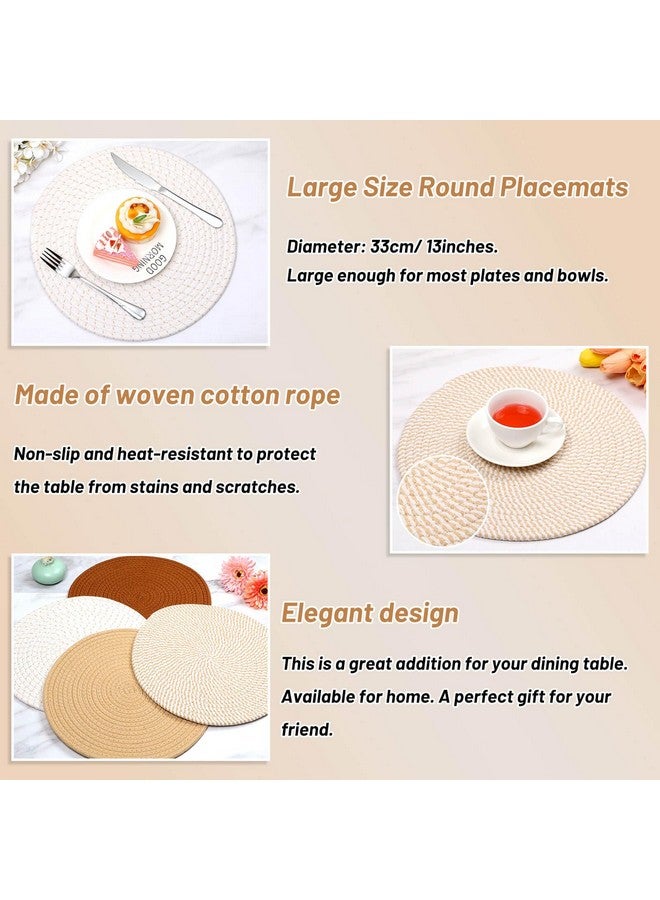 GOOD MORNING

Large Size Round Placemats

Diameter: 33cm/ 13inches.
Large enough for most plates and bowls.

Made of woven cotton rope

Non-slip and heat-resistant to protect the table from stains and scratches.

Elegant design

This is a great addition for your dining table. Available for home. A perfect gift for your friend.